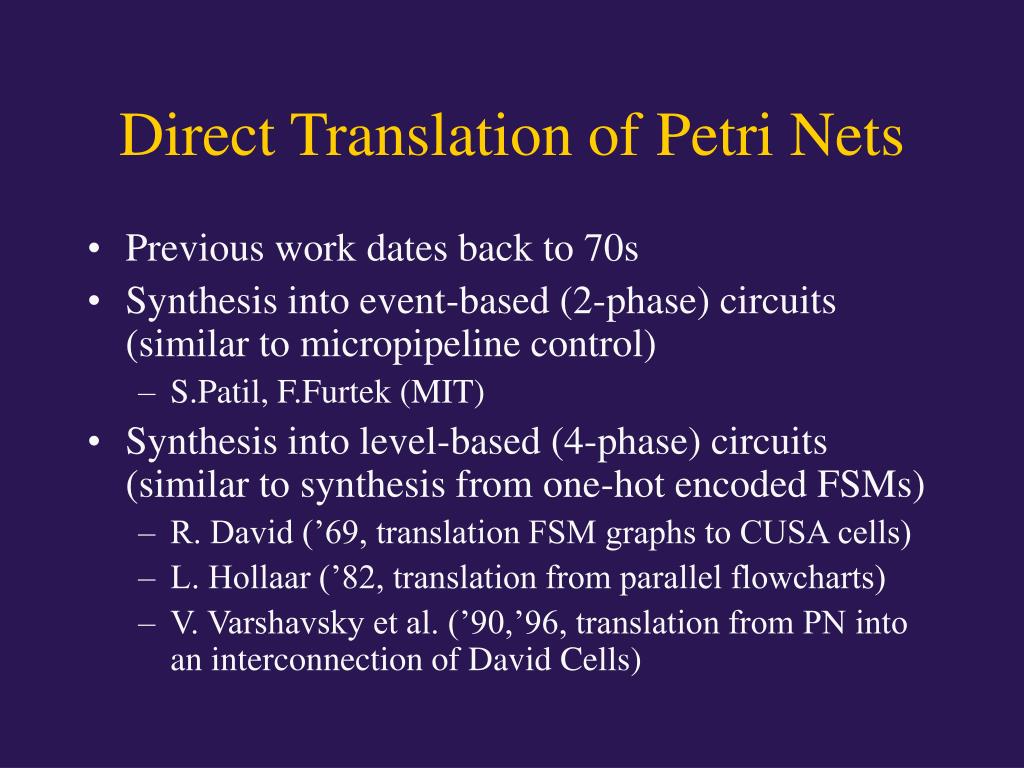 Direct Translation of Petri Nets

• Previous work dates back to 70s
• Synthesis into event-based (2-phase) circuits (similar to micropipeline control)
– S.Patil, F.Furtek (MIT)
• Synthesis into level-based (4-phase) circuits (similar to synthesis from one-hot encoded FSMs)
– R. David (’69, translation FSM graphs to CUSA cells)
– L. Hollaar (’82, translation from parallel flowcharts)
– V. Varshavsky et al. (’90,’96, translation from PN into an interconnection of David Cells)